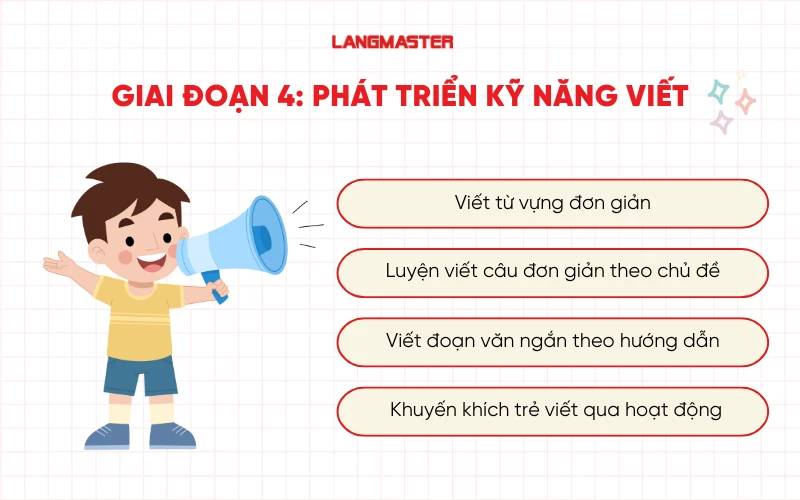 LANGMASTER

GIAI ĐOẠN 4: PHÁT TRIỂN KỸ NĂNG VIẾT

Viết từ vựng đơn giản

Luyện viết câu đơn giản theo chủ đề

Viết đoạn văn ngắn theo hướng dẫn

Khuyến khích trẻ viết qua hoạt động